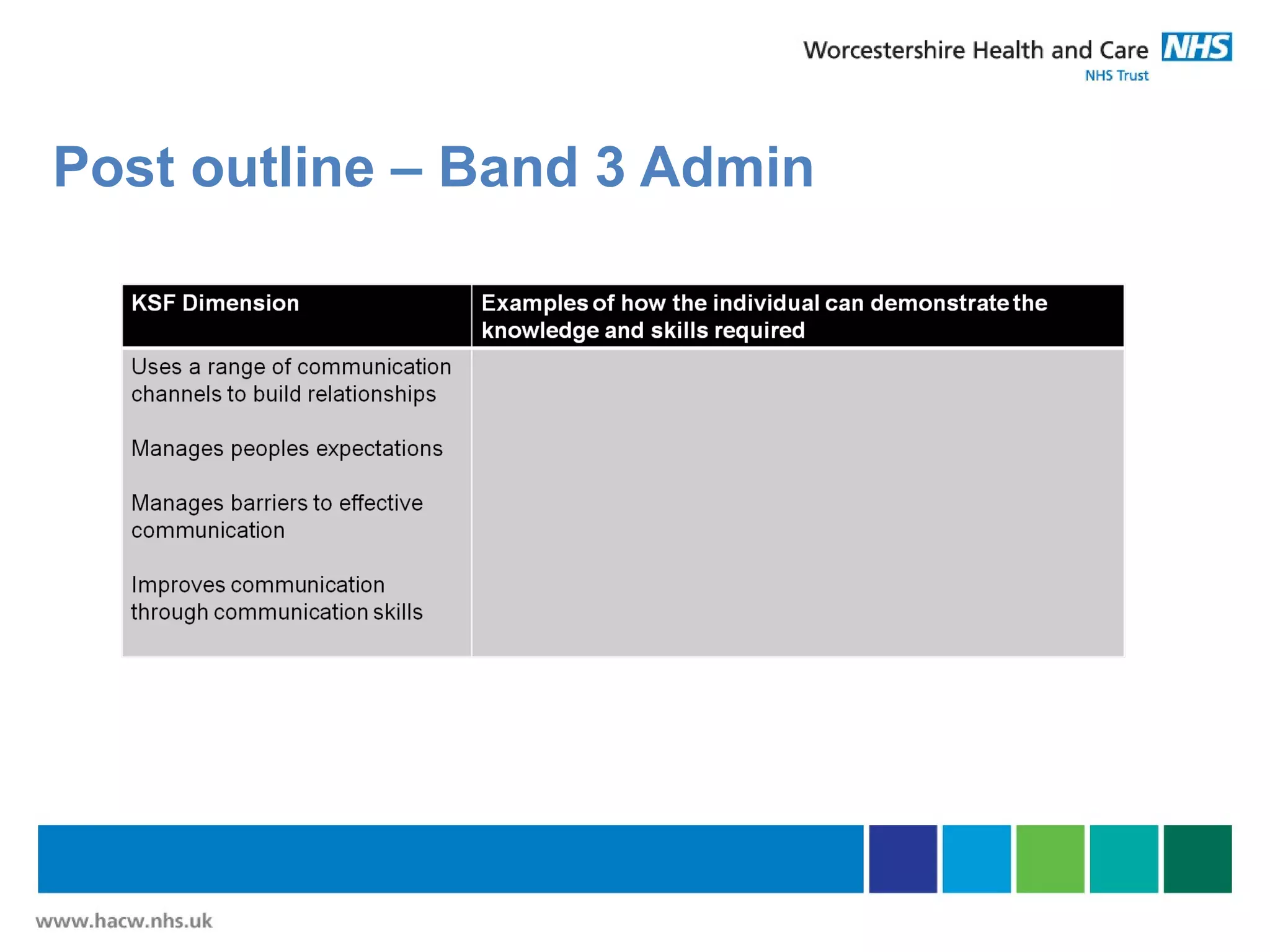 Worcestershire Health and Care NHS
NHS Trust

Post outline – Band 3 Admin

| KSF Dimension | Examples of how the individual can demonstrate the knowledge and skills required |
|---|---|
| Uses a range of communication channels to build relationships<br><br>Manages peoples expectations<br><br>Manages barriers to effective communication<br><br>Improves communication through communication skills | |

www.hacw.nhs.uk